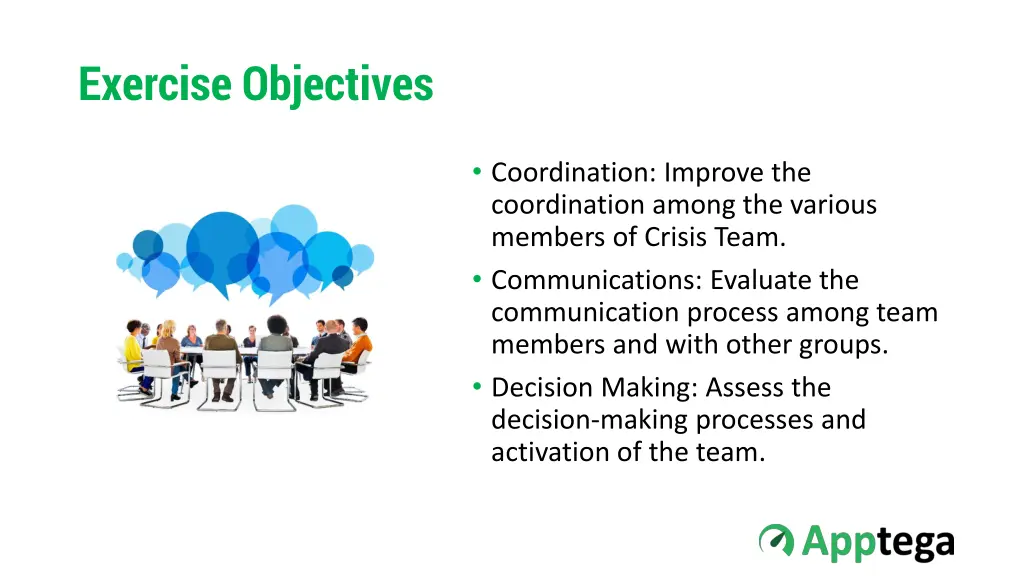 Exercise Objectives

• Coordination: Improve the coordination among the various members of Crisis Team.
• Communications: Evaluate the communication process among team members and with other groups.
• Decision Making: Assess the decision-making processes and activation of the team.

Apptega